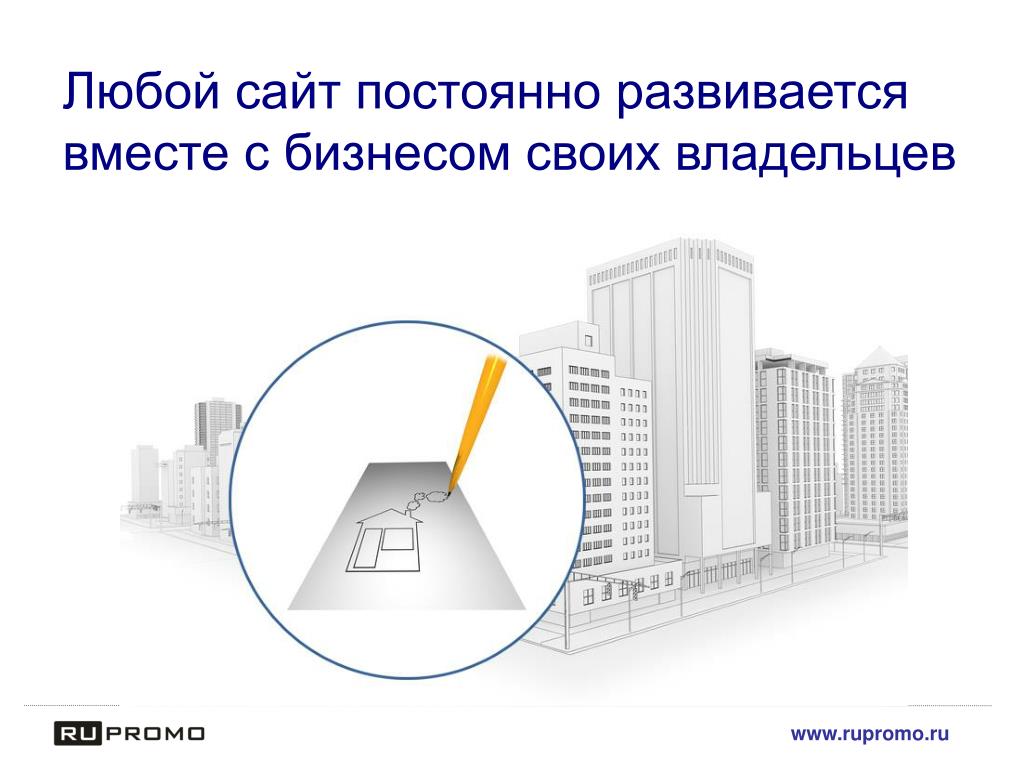 Любой сайт постоянно развивается вместе с бизнесом своих владельцев

RUPROMO

www.rupromo.ru